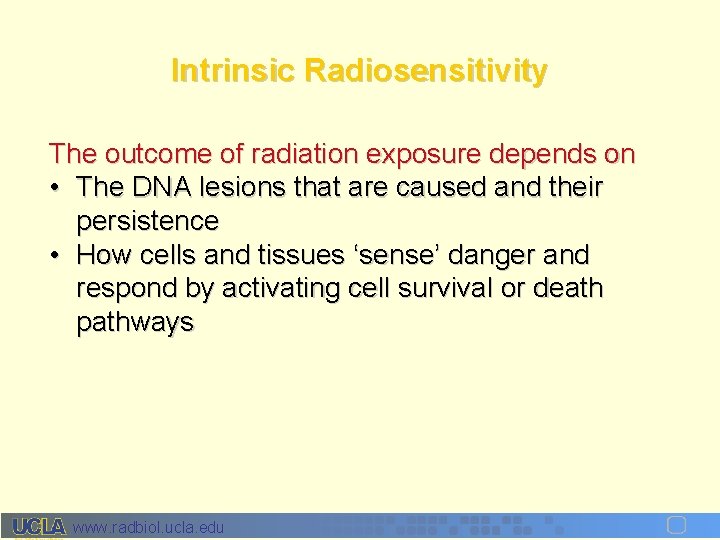 Intrinsic Radiosensitivity

The outcome of radiation exposure depends on
• The DNA lesions that are caused and their persistence
• How cells and tissues ‘sense’ danger and respond by activating cell survival or death pathways

UCLA www.radbiol.ucla.edu